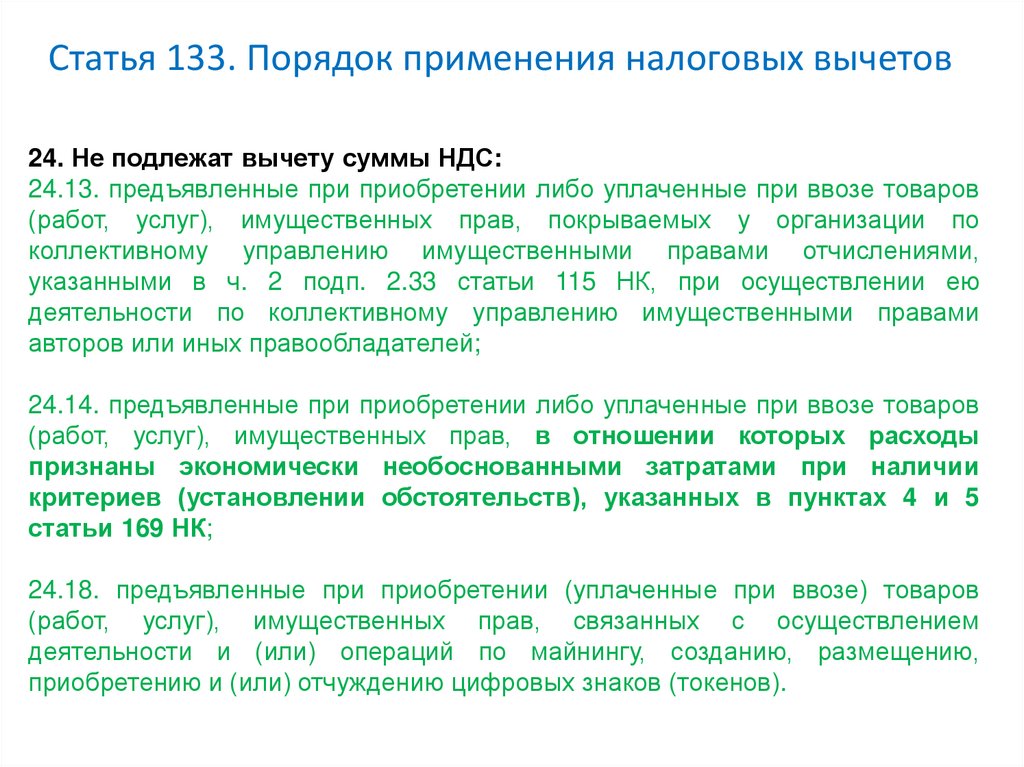 Статья 133. Порядок применения налоговых вычетов

24. Не подлежат вычету суммы НДС:
24.13. предъявленные при приобретении либо уплаченные при ввозе товаров (работ, услуг), имущественных прав, покрываемых у организации по коллективному управлению имущественными правами отчислениями, указанными в ч. 2 подп. 2.33 статьи 115 НК, при осуществлении ею деятельности по коллективному управлению имущественными правами авторов или иных правообладателей;

24.14. предъявленные при приобретении либо уплаченные при ввозе товаров (работ, услуг), имущественных прав, в отношении которых расходы признаны экономически необоснованными затратами при наличии критериев (установлении обстоятельств), указанных в пунктах 4 и 5 статьи 169 НК;

24.18. предъявленные при приобретении (уплаченные при ввозе) товаров (работ, услуг), имущественных прав, связанных с осуществлением деятельности и (или) операций по майнингу, созданию, размещению, приобретению и (или) отчуждению цифровых знаков (токенов).